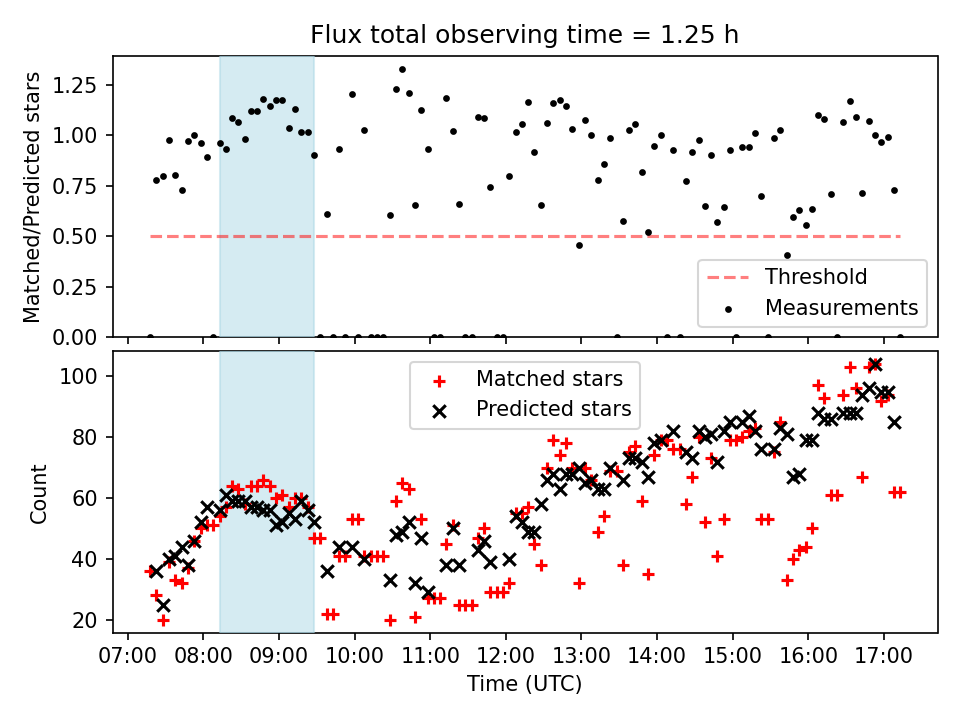 Flux total observing time = 1.25 h

Matched/Predicted stars

1.25
1.00
0.75
0.50
0.25
0.00

Threshold
Measurements

Count

100
80
60
40
20

Matched stars
Predicted stars

07:00 08:00 09:00 10:00 11:00 12:00 13:00 14:00 15:00 16:00 17:00

Time (UTC)